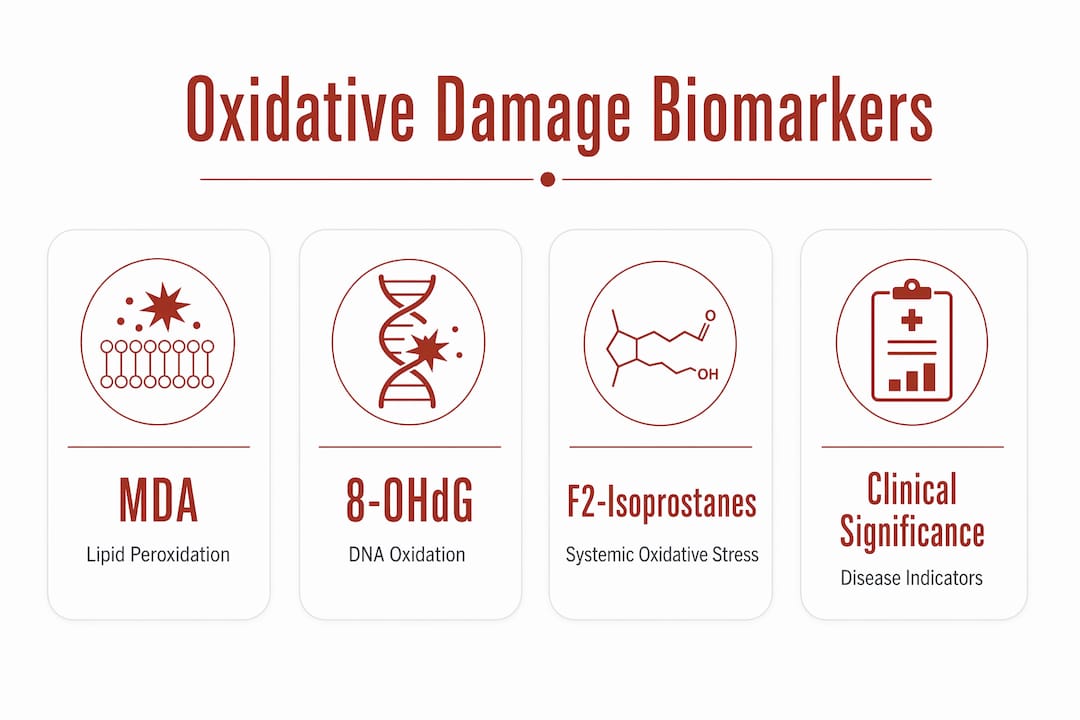 Oxidative Damage Biomarkers

O

OH

MDA
Lipid Peroxidation

8-OHdG
DNA Oxidation

F2-Isoprostanes
Systemic Oxidative Stress

Clinical Significance
Disease Indicators